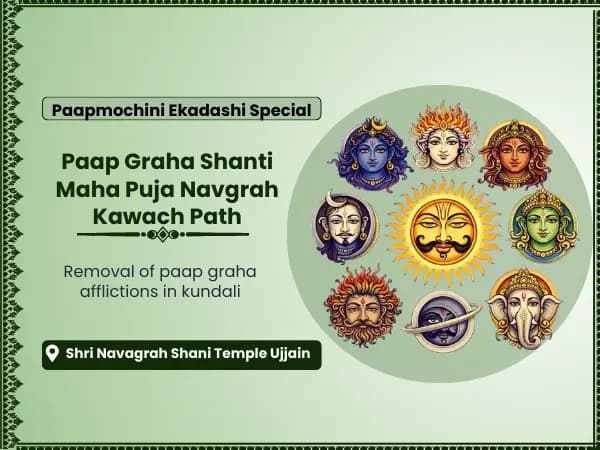 Paapmochini Ekadashi Special

Paap Graha Shanti Maha Puja Navgrah Kawach Path

Removal of paap graha afflictions in kundali

Shri Navagrah Shani Temple Ujjain